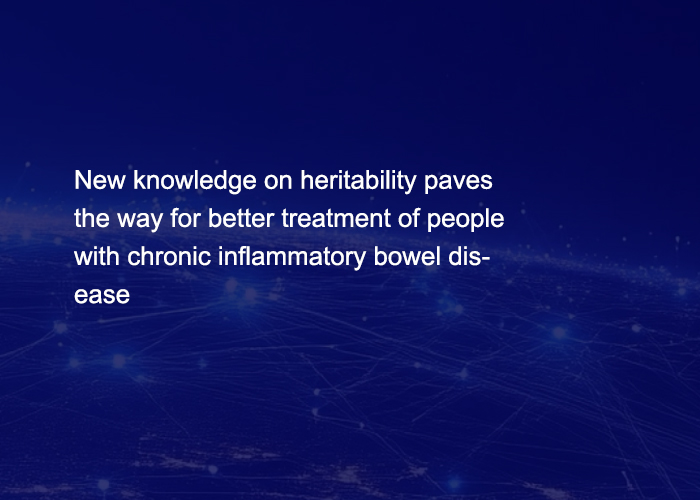 New knowledge on heritability paves the way for better treatment of people with chronic inflammatory bowel disease